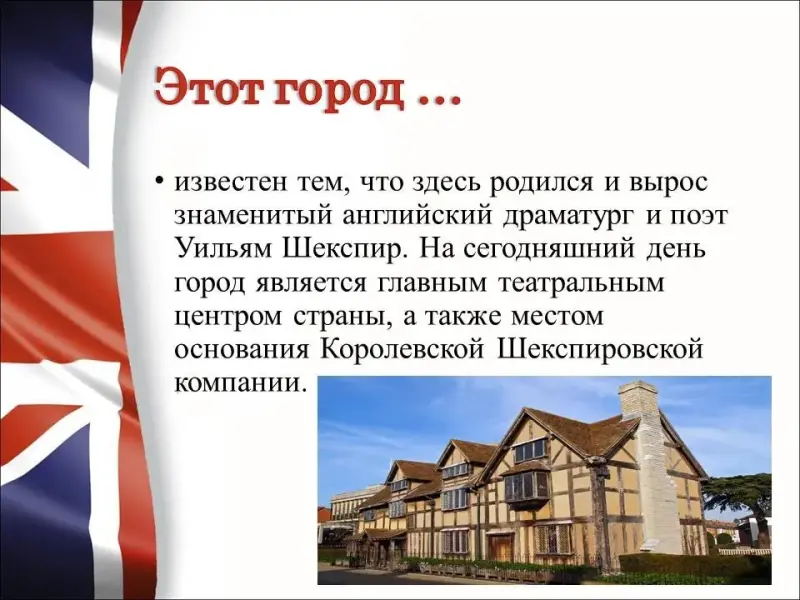 Этот город ...

• известен тем, что здесь родился и вырос знаменитый английский драматург и поэт Уильям Шекспир. На сегодняшний день город является главным театральным центром страны, а также местом основания Королевской Шекспировской компании.